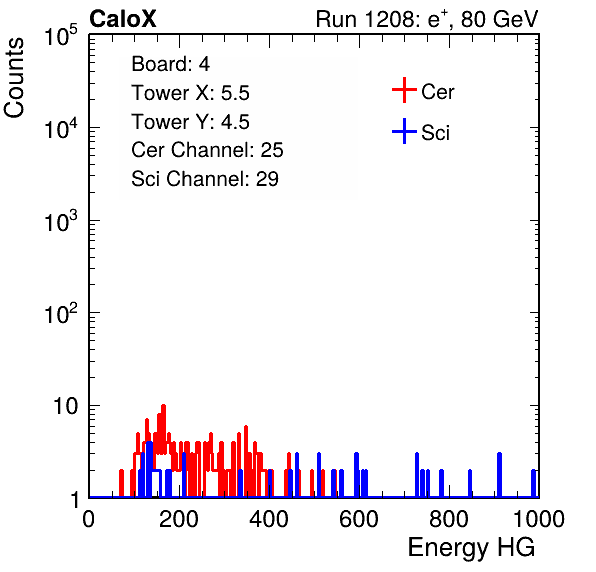 CaloX

Run 1208: $e^{+}$, 80 GeV

Counts

$10^5$

$10^4$

$10^3$

$10^2$

10

1

Board: 4
Tower X: 5.5
Tower Y: 4.5
Cer Channel: 25
Sci Channel: 29

Cer

Sci

0 200 400 600 800 1000

Energy HG